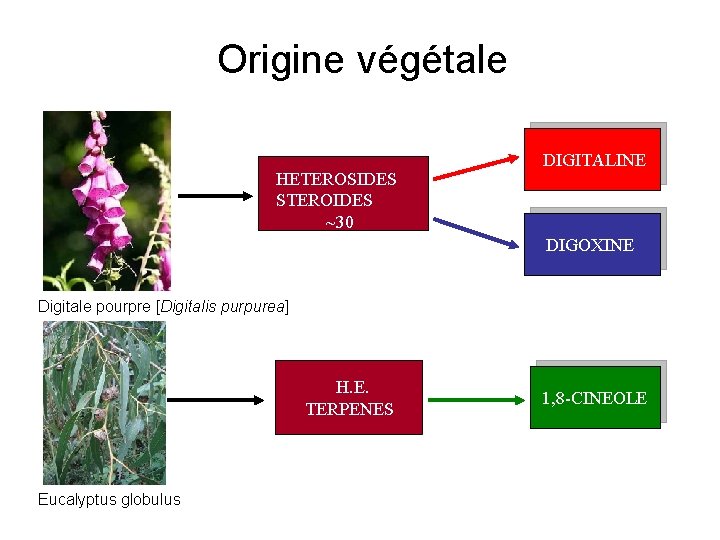 Origine végétale

HETEROSIDES STEROIDES ~30

DIGITALINE

DIGOXINE

Digitale pourpre [Digitalis purpurea]

H.E. TERPENES

1,8-CINEOLE

Eucalyptus globulus